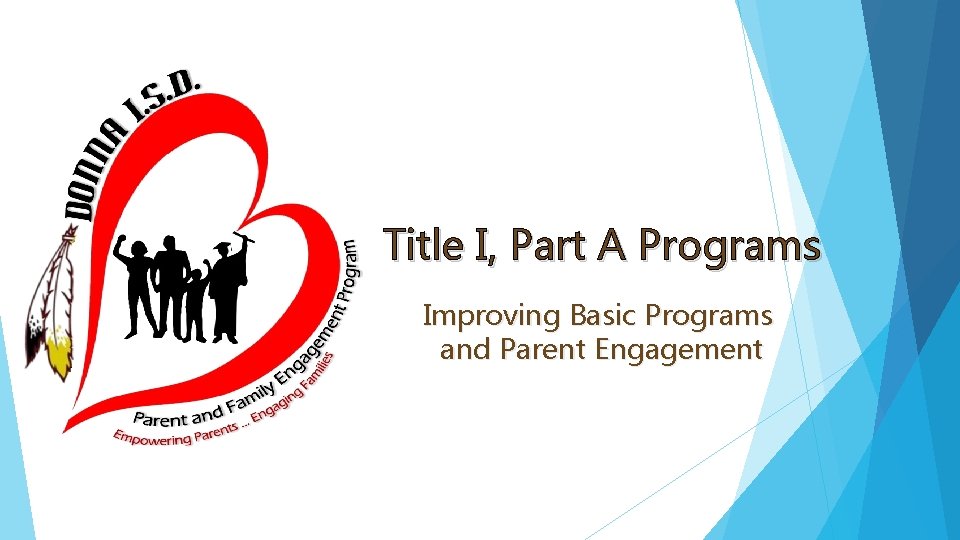 DONNA I.S.D.

Parent and Family Engagement Program

Empowering Parents ... Engaging Families

Title I, Part A Programs

Improving Basic Programs and Parent Engagement